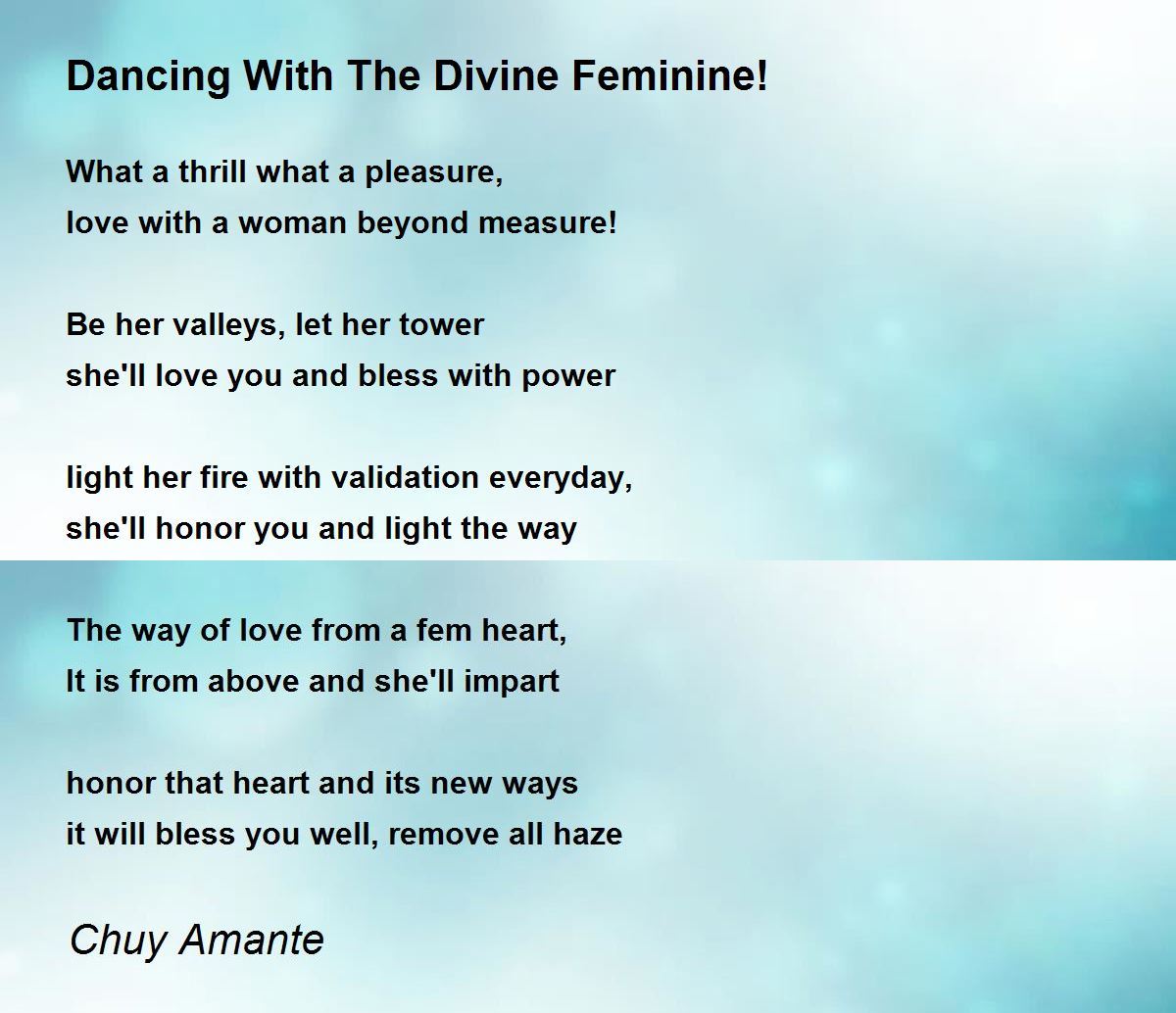 Dancing With The Divine Feminine!

What a thrill what a pleasure,
love with a woman beyond measure!

Be her valleys, let her tower
she'll love you and bless with power

light her fire with validation everyday,
she'll honor you and light the way

The way of love from a fem heart,
It is from above and she'll impart

honor that heart and its new ways
it will bless you well, remove all haze

Chuy Amante